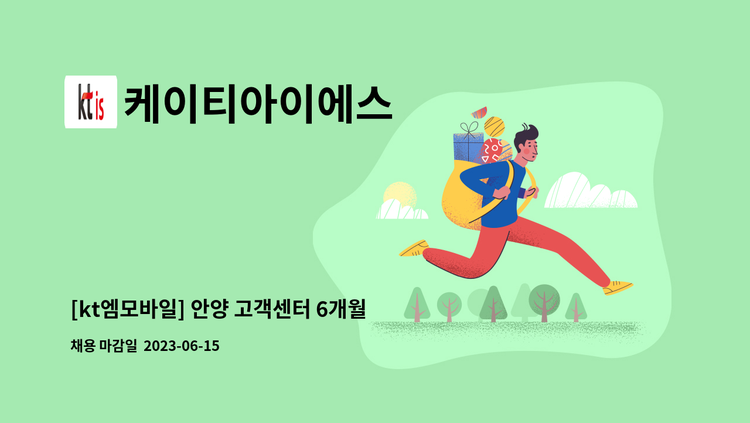 kt is 케이티아이에스

[kt엠모바일] 안양 고객센터 6개월

채용 마감일 2023-06-15